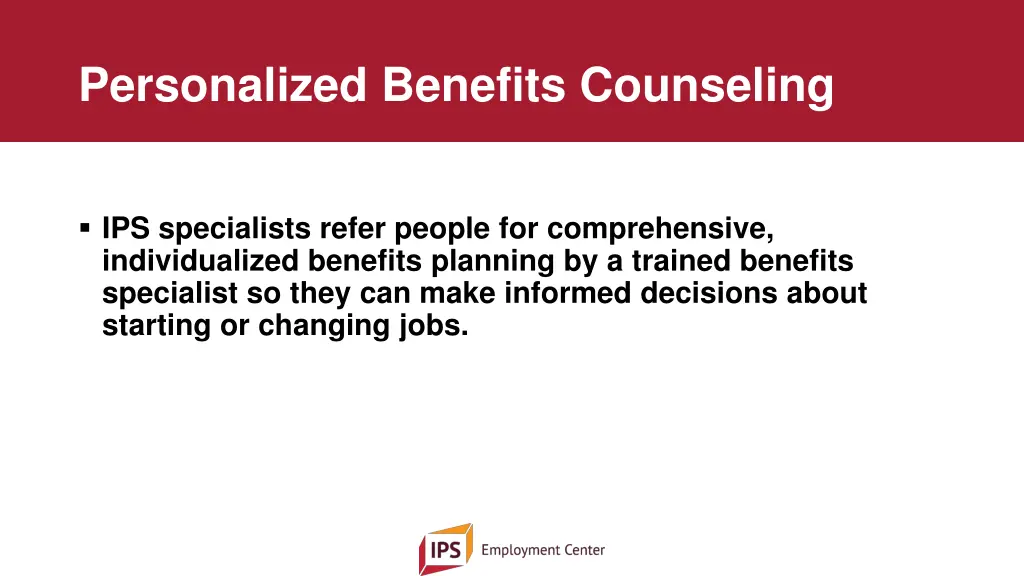 Personalized Benefits Counseling

▪ IPS specialists refer people for comprehensive, individualized benefits planning by a trained benefits specialist so they can make informed decisions about starting or changing jobs.

IPS Employment Center